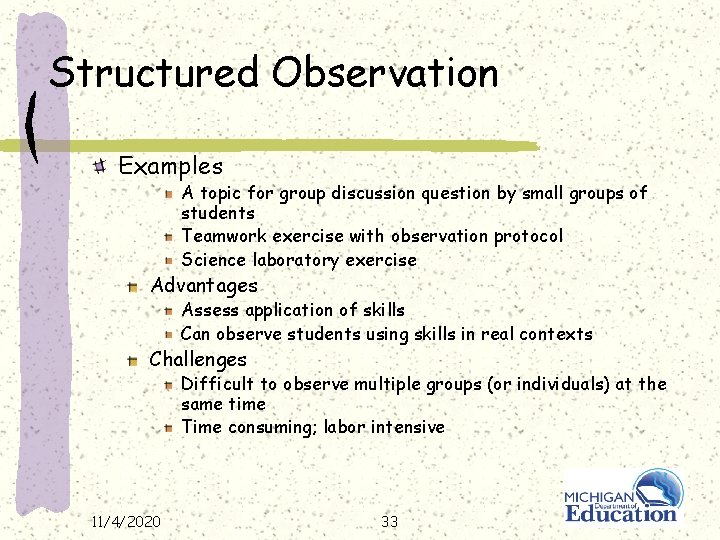 Structured Observation

Examples

A topic for group discussion question by small groups of students

Teamwork exercise with observation protocol

Science laboratory exercise

Advantages

Assess application of skills

Can observe students using skills in real contexts

Challenges

Difficult to observe multiple groups (or individuals) at the same time

Time consuming; labor intensive

11/4/2020

33

MICHIGAN Department of Education